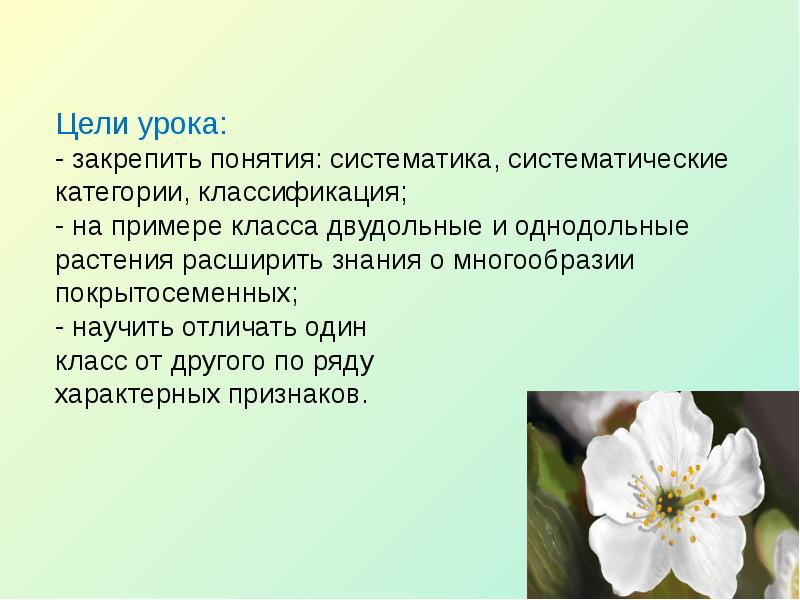 Цели урока:
- закрепить понятия: систематика, систематические категории, классификация;
- на примере класса двудольные и однодольные растения расширить знания о многообразии покрытосеменных;
- научить отличать один класс от другого по ряду характерных признаков.